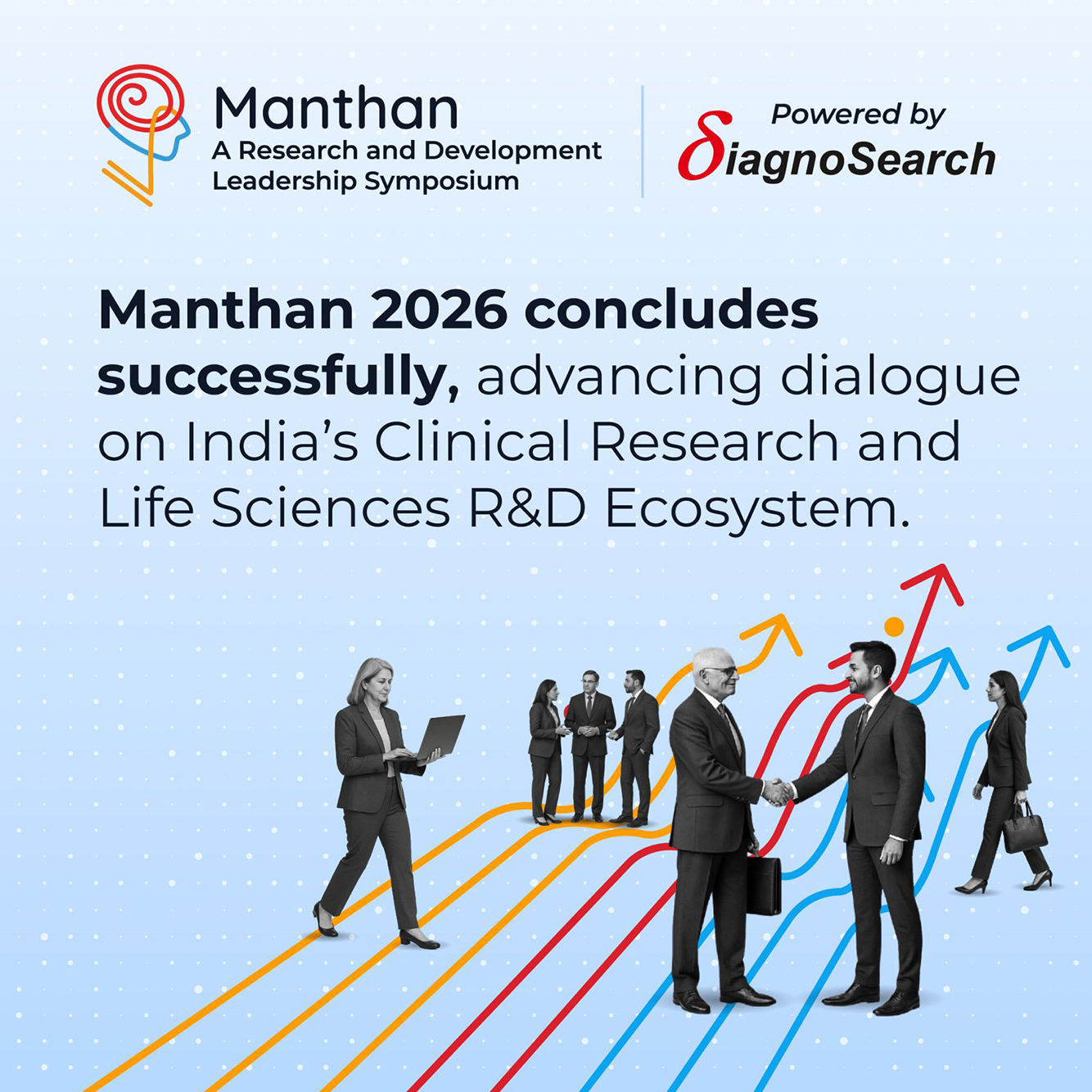 Manthan
A Research and Development Leadership Symposium

Powered by
δiagnoSearch

Manthan 2026 concludes successfully, advancing dialogue on India's Clinical Research and Life Sciences R&D Ecosystem.